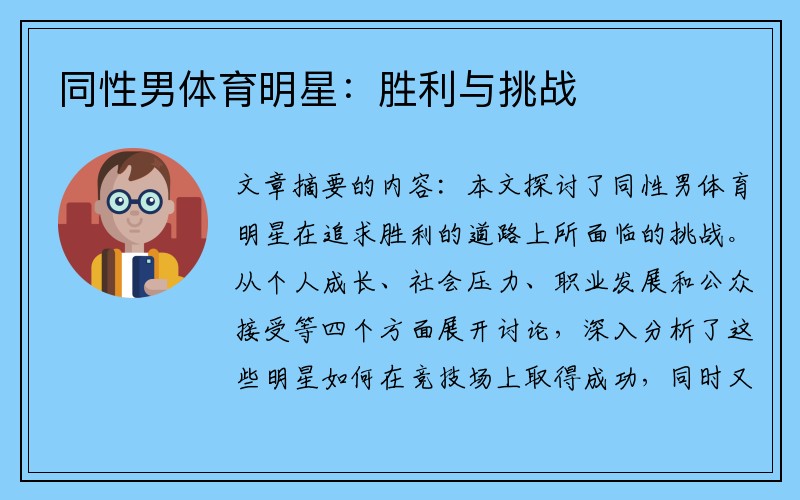 同性男体育明星：胜利与挑战

文章摘要的内容：本文探讨了同性男体育明星在追求胜利的道路上所面临的挑战。从个人成长、社会压力、职业发展和公众接受等四个方面展开讨论，深入分析了这些明星如何在竞技场上取得成功，同时又